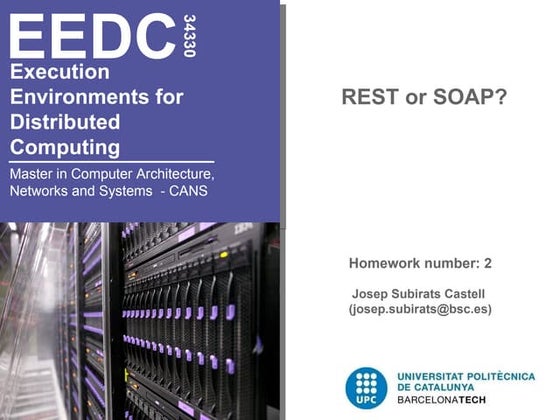 EEDC
34330
Execution Environments for Distributed Computing

Master in Computer Architecture, Networks and Systems - CANS

REST or SOAP?

Homework number: 2

Josep Subirats Castell
(josep.subirats@bsc.es)

UPC
UNIVERSITAT POLITÈCNICA DE CATALUNYA
BARCELONATECH